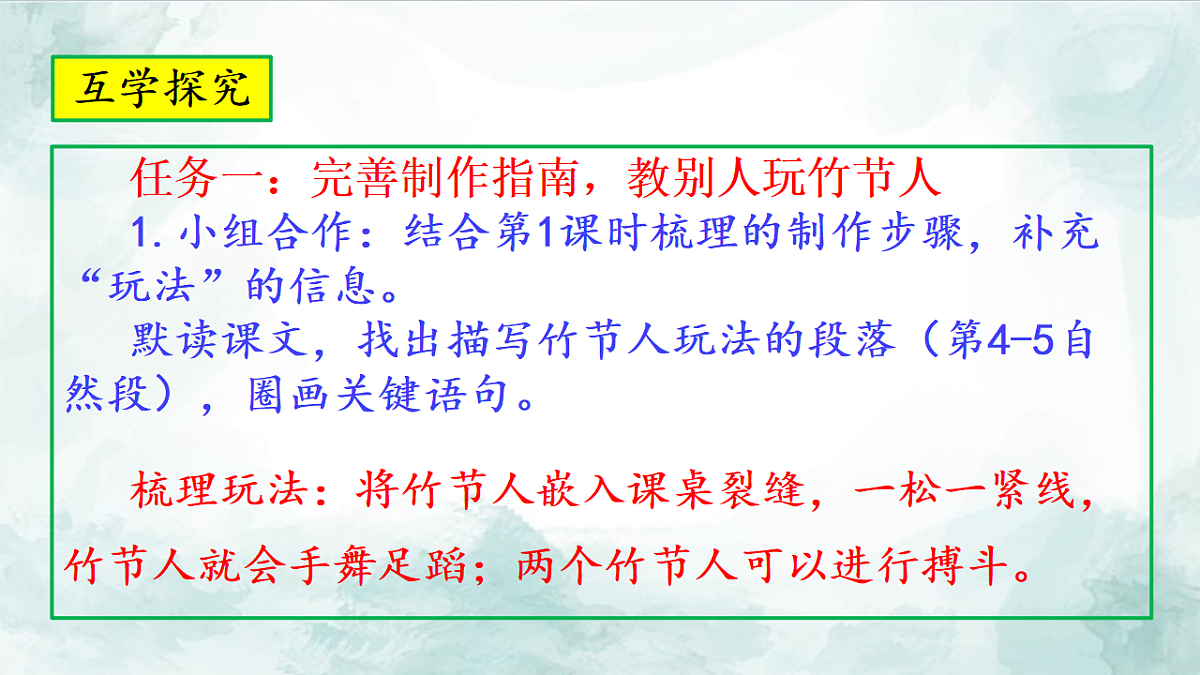 互学探究

任务一：完善制作指南，教别人玩竹节人

1.小组合作：结合第1课时梳理的制作步骤，补充“玩法”的信息。

默读课文，找出描写竹节人玩法的段落（第4-5自然段），圈画关键语句。

梳理玩法：将竹节人嵌入课桌裂缝，一松一紧线，竹节人就会手舞足蹈；两个竹节人可以进行搏斗。